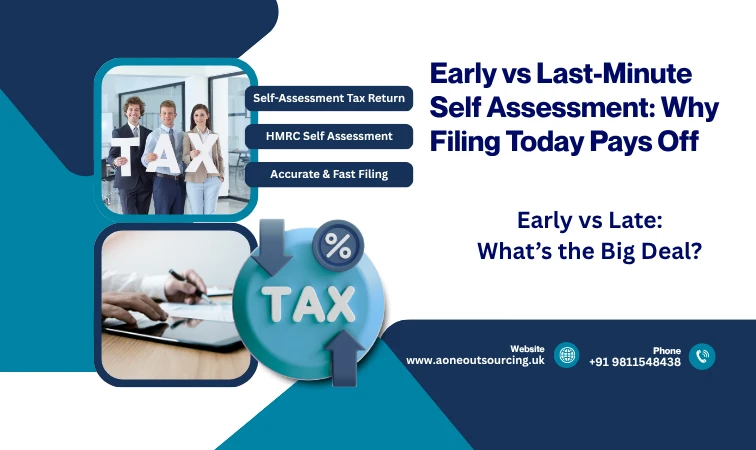 TAX

Self-Assessment Tax Return

HMRC Self Assessment

Accurate & Fast Filing

Early vs Last-Minute Self Assessment: Why Filing Today Pays Off

Early vs Late: What's the Big Deal?

%

TAX

Website
www.aoneoutsourcing.uk

Phone
+91 9811548438